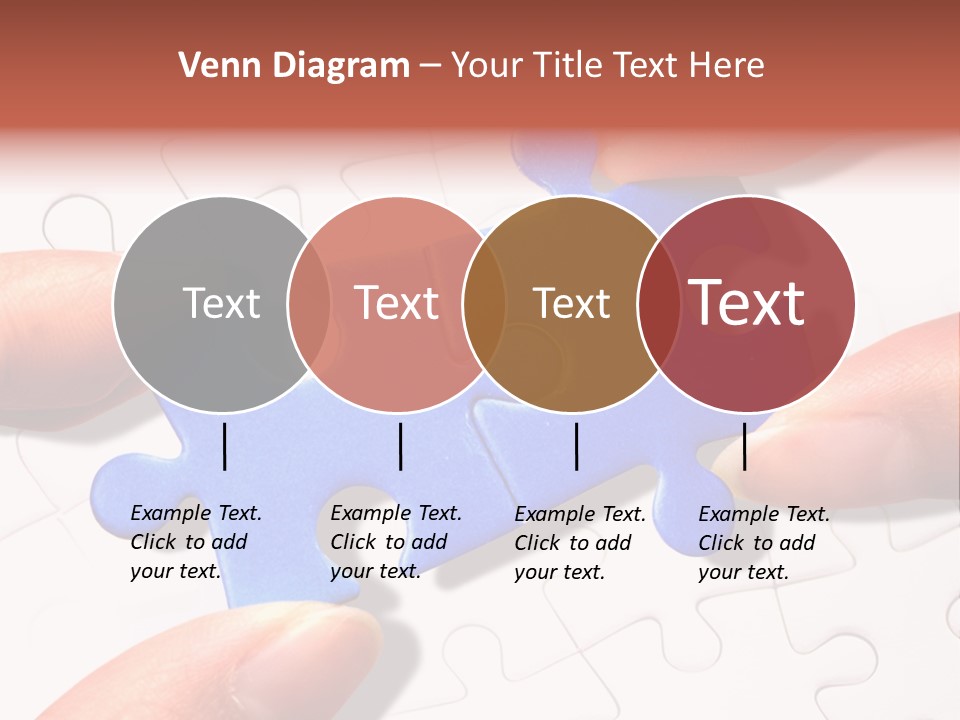 Venn Diagram – Your Title Text Here

Text

Text

Text

Text

Example Text. Click to add your text.

Example Text. Click to add your text.

Example Text. Click to add your text.

Example Text. Click to add your text.